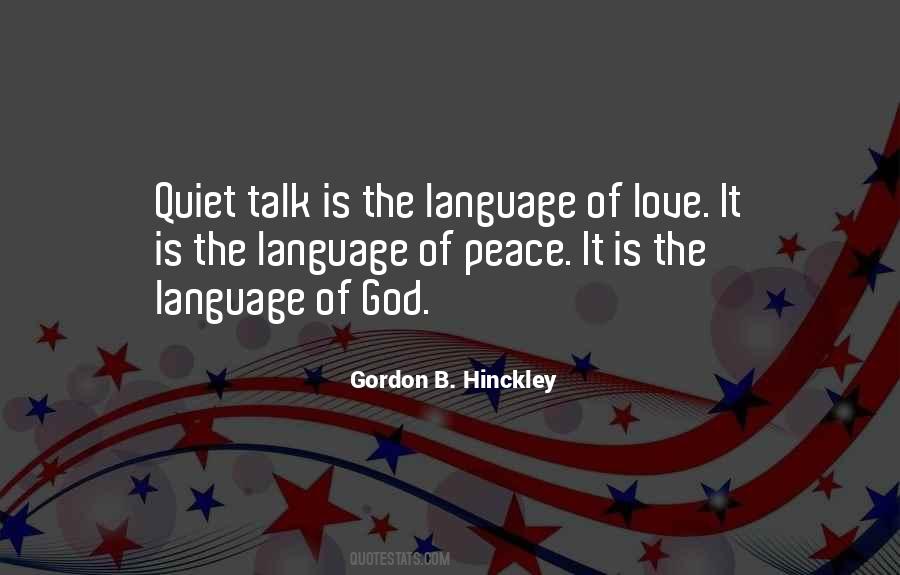 Quiet talk is the language of love. It is the language of peace. It is the language of God.

Gordon B. Hinckley

QUOTESTATS.COM